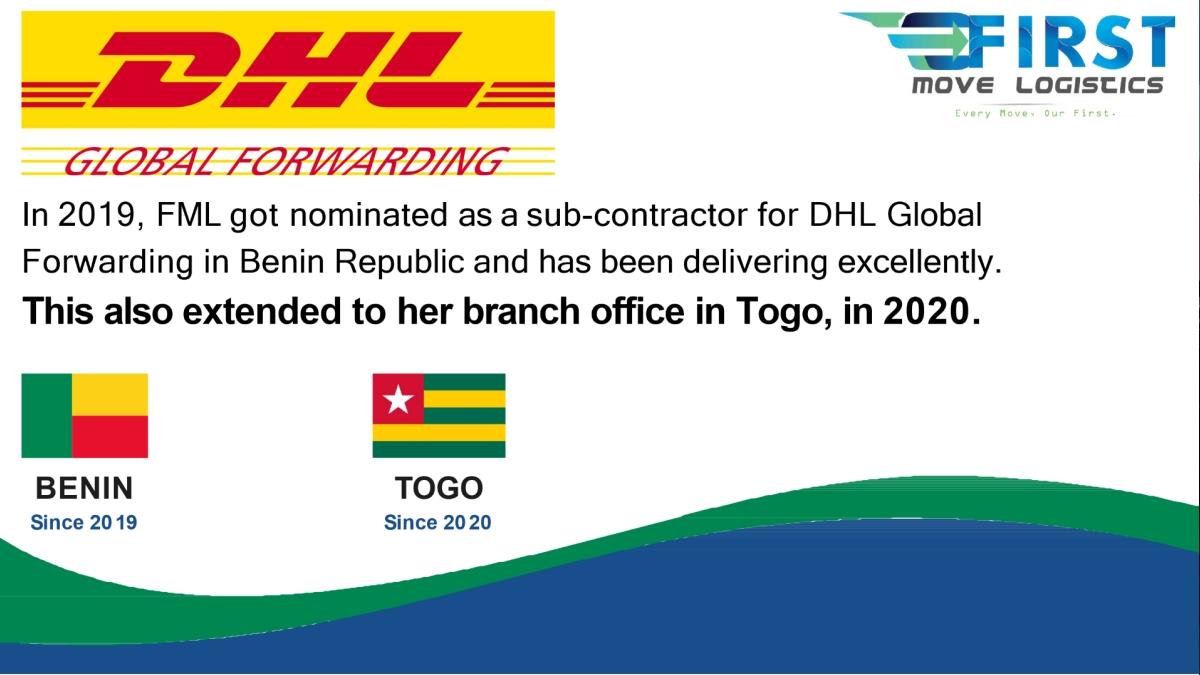 DHL
GLOBAL FORWARDING

FIRST
MOVE LOGISTICS
Every Move. Our First.

In 2019, FML got nominated as a sub-contractor for DHL Global Forwarding in Benin Republic and has been delivering excellently.
This also extended to her branch office in Togo, in 2020.

BENIN
Since 2019

TOGO
Since 2020